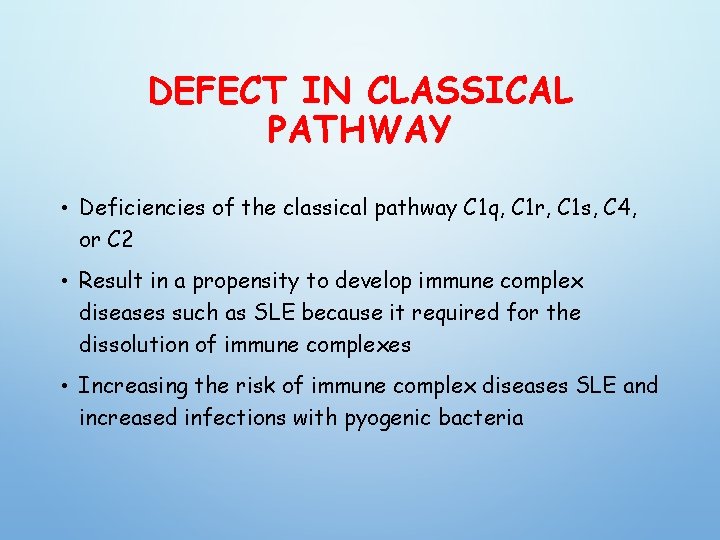 DEFECT IN CLASSICAL PATHWAY

• Deficiencies of the classical pathway C1q, C1r, C1s, C4, or C2

• Result in a propensity to develop immune complex diseases such as SLE because it required for the dissolution of immune complexes

• Increasing the risk of immune complex diseases SLE and increased infections with pyogenic bacteria